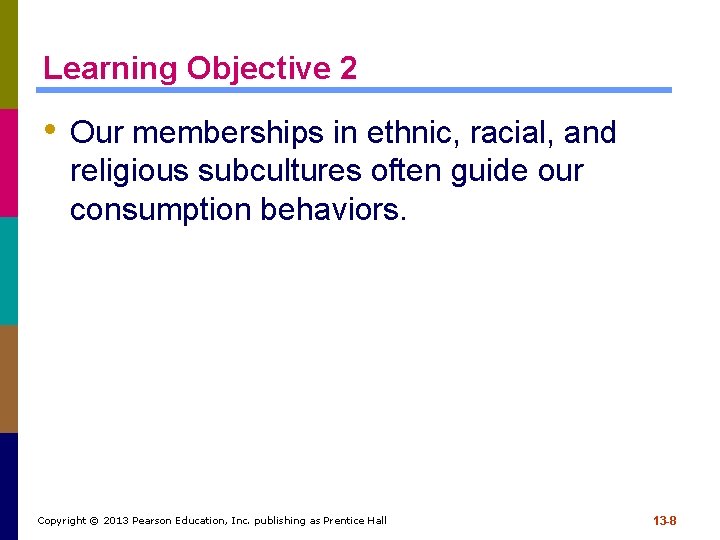 Learning Objective 2

• Our memberships in ethnic, racial, and religious subcultures often guide our consumption behaviors.

Copyright © 2013 Pearson Education, Inc. publishing as Prentice Hall

13-8